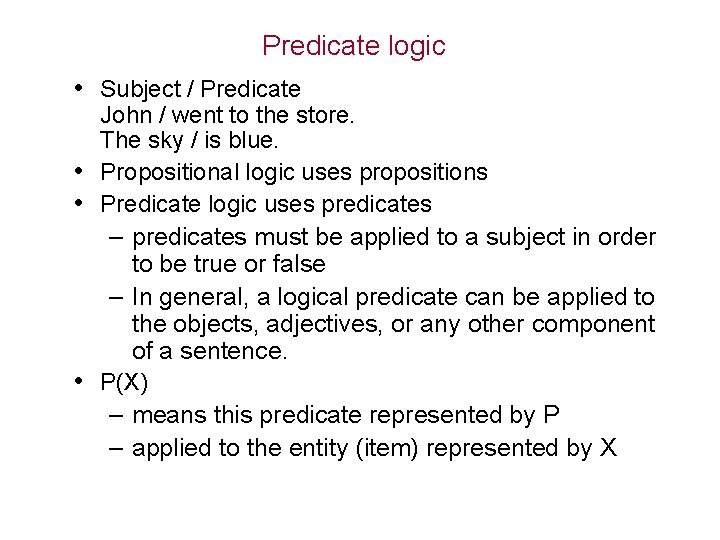 Predicate logic

• Subject / Predicate
John / went to the store.
The sky / is blue.
• Propositional logic uses propositions
• Predicate logic uses predicates
– predicates must be applied to a subject in order to be true or false
– In general, a logical predicate can be applied to the objects, adjectives, or any other component of a sentence.
• P(X)
– means this predicate represented by P
– applied to the entity (item) represented by X